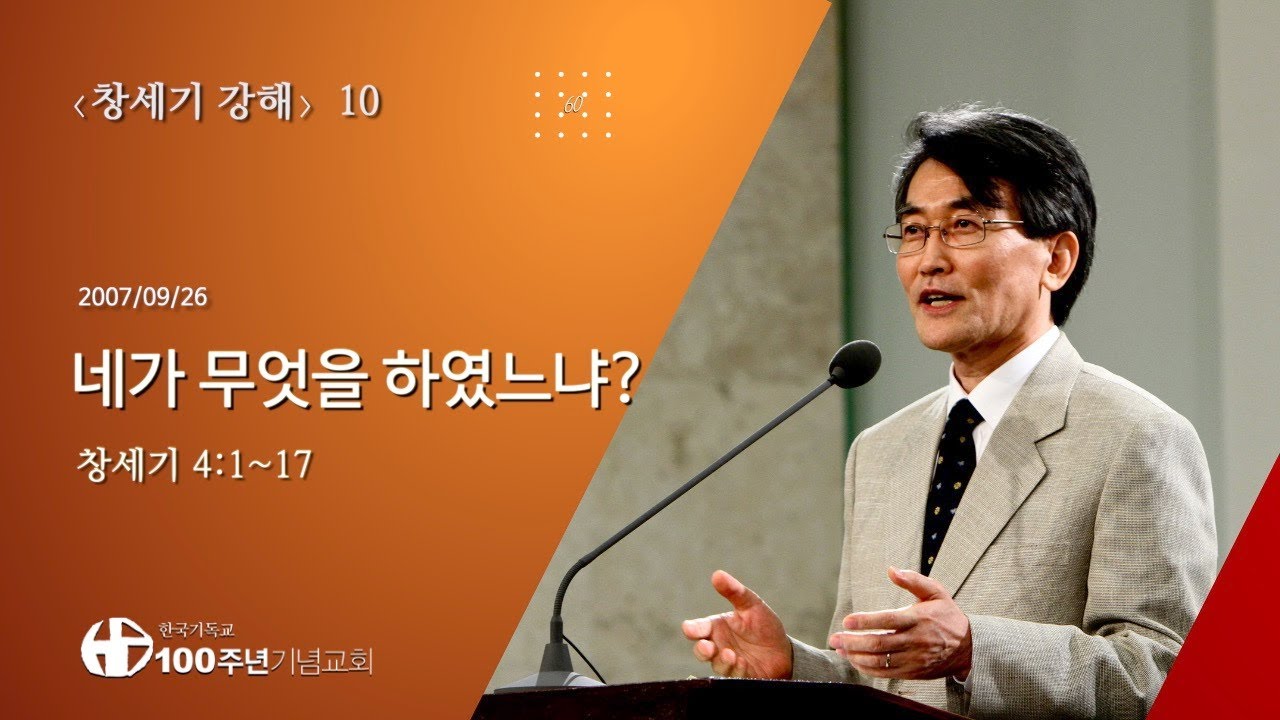 〈창세기 강해〉 10

60

2007/09/26

네가 무엇을 하였느냐?

창세기 4:1~17

한국기독교
100주년기념교회